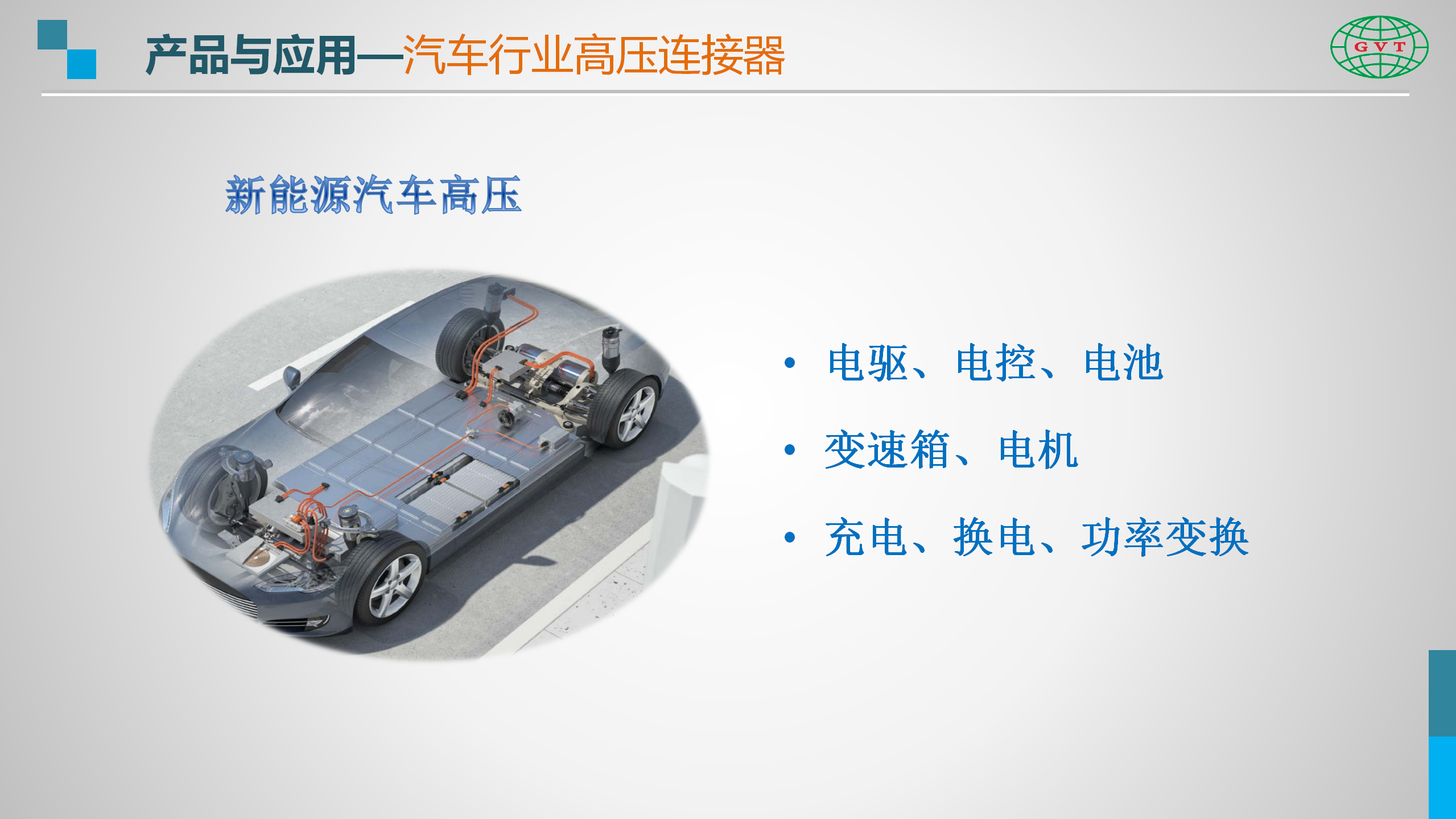 产品与应用—汽车行业高压连接器

GVT

新能源汽车高压

• 电驱、电控、电池
• 变速箱、电机
• 充电、换电、功率变换